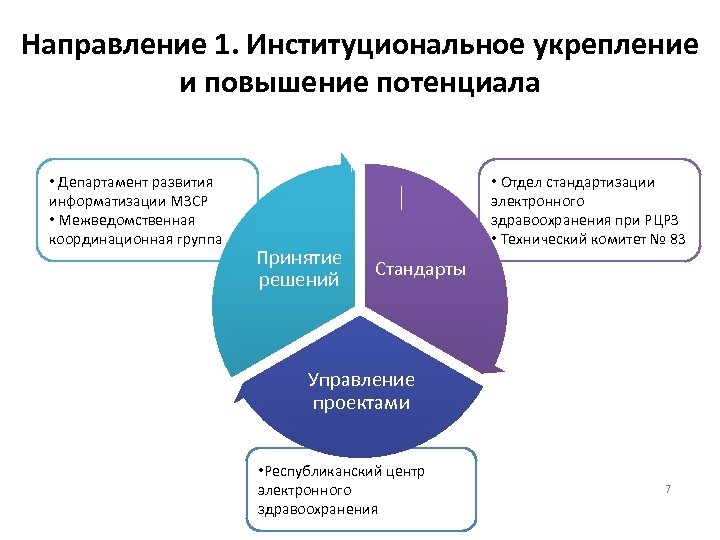 Направление 1. Институциональное укрепление и повышение потенциала

• Департамент развития информатизации МЗСР
• Межведомственная координационная группа

Принятие решений

Стандарты

• Отдел стандартизации электронного здравоохранения при РЦРЗ
• Технический комитет № 83

Управление проектами

•Республиканский центр электронного здравоохранения

7